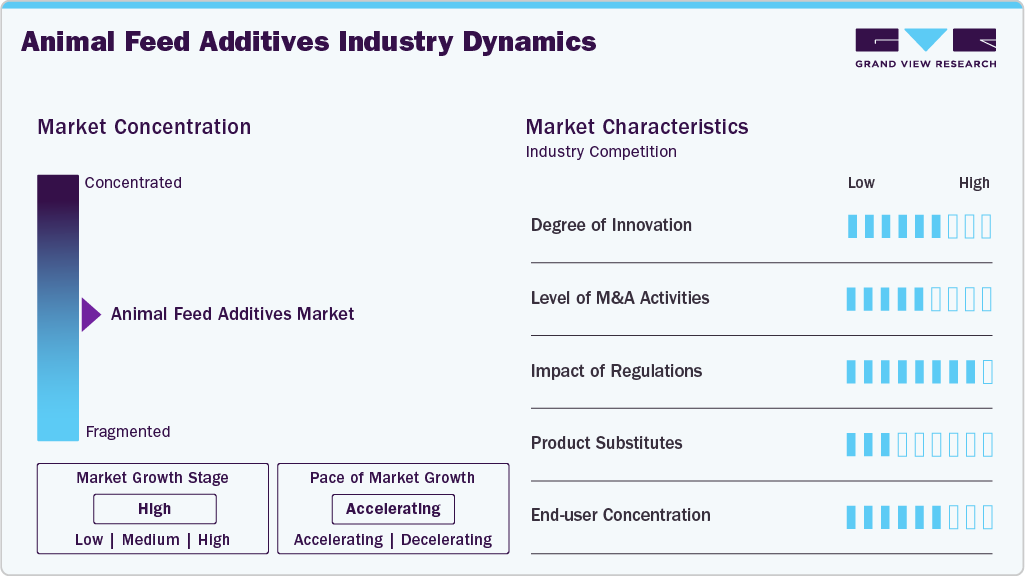 Animal Feed Additives Industry Dynamics

GRAND VIEW RESEARCH

Market Concentration

Concentrated

Animal Feed Additives Market

Fragmented

Market Growth Stage

High

Low | Medium | High

Pace of Market Growth

Accelerating

Accelerating | Decelerating

Market Characteristics

Industry Competition

Low High

Degree of Innovation

Level of M&A Activities

Impact of Regulations

Product Substitutes

End-user Concentration